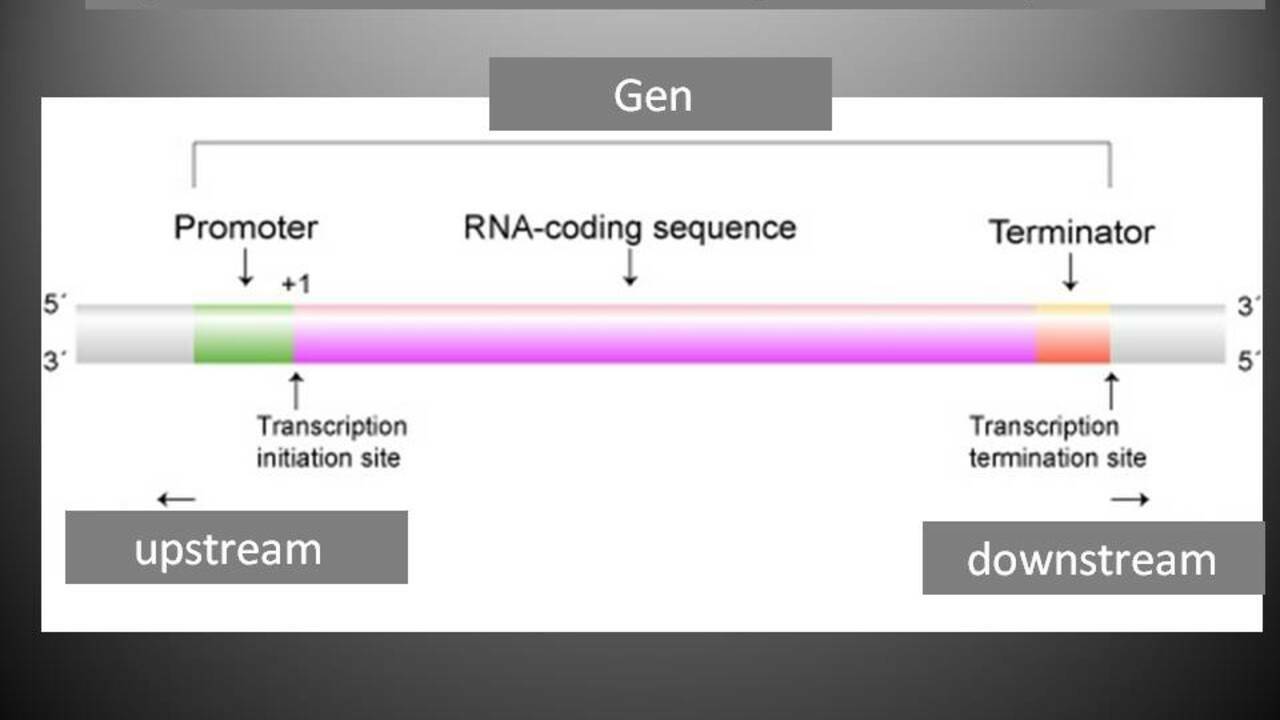 Gen

Promoter

RNA-coding sequence

Terminator

+1

5´

3´

3´

5´

Transcription initiation site

Transcription termination site

upstream

downstream